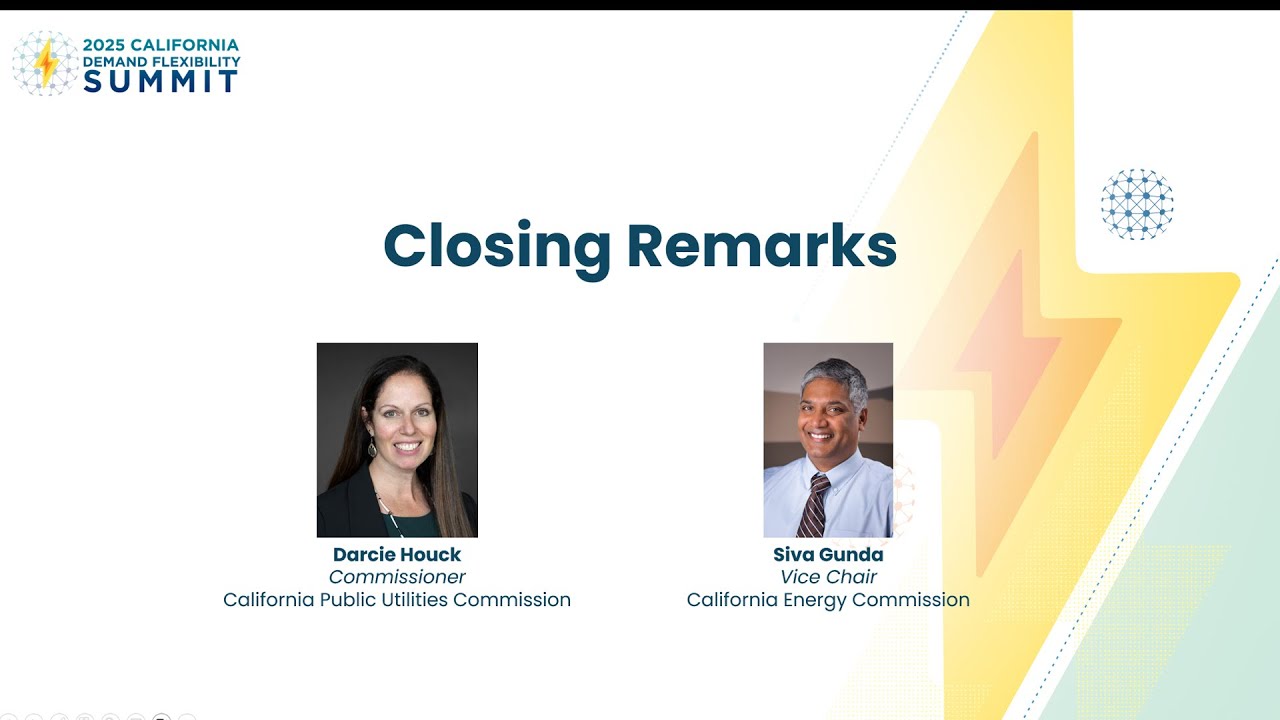 2025 CALIFORNIA
DEMAND FLEXIBILITY
SUMMIT

Closing Remarks

Darcie Houck
Commissioner
California Public Utilities Commission

Siva Gunda
Vice Chair
California Energy Commission